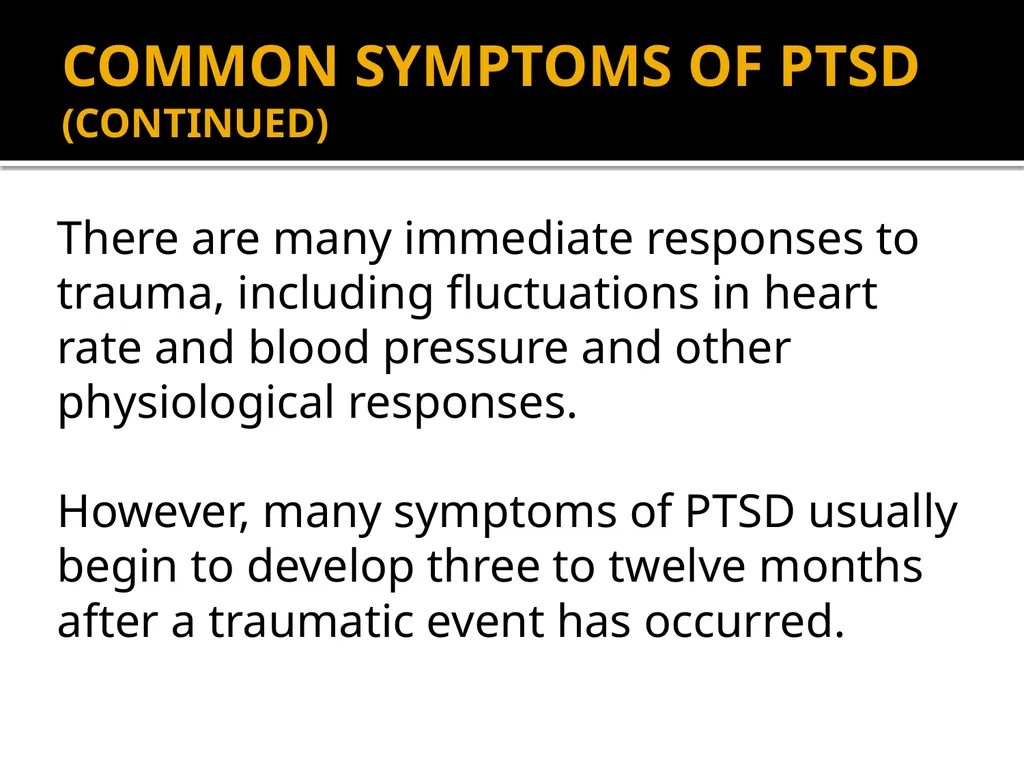 COMMON SYMPTOMS OF PTSD
(CONTINUED)

There are many immediate responses to trauma, including fluctuations in heart rate and blood pressure and other physiological responses.

However, many symptoms of PTSD usually begin to develop three to twelve months after a traumatic event has occurred.